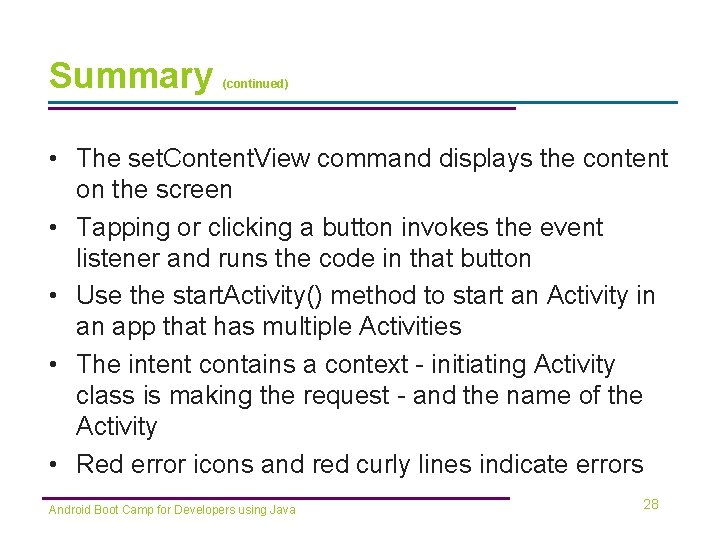 Summary (continued)

• The setContentView command displays the content on the screen
• Tapping or clicking a button invokes the event listener and runs the code in that button
• Use the startActivity() method to start an Activity in an app that has multiple Activities
• The intent contains a context - initiating Activity class is making the request - and the name of the Activity
• Red error icons and red curly lines indicate errors

Android Boot Camp for Developers using Java

28